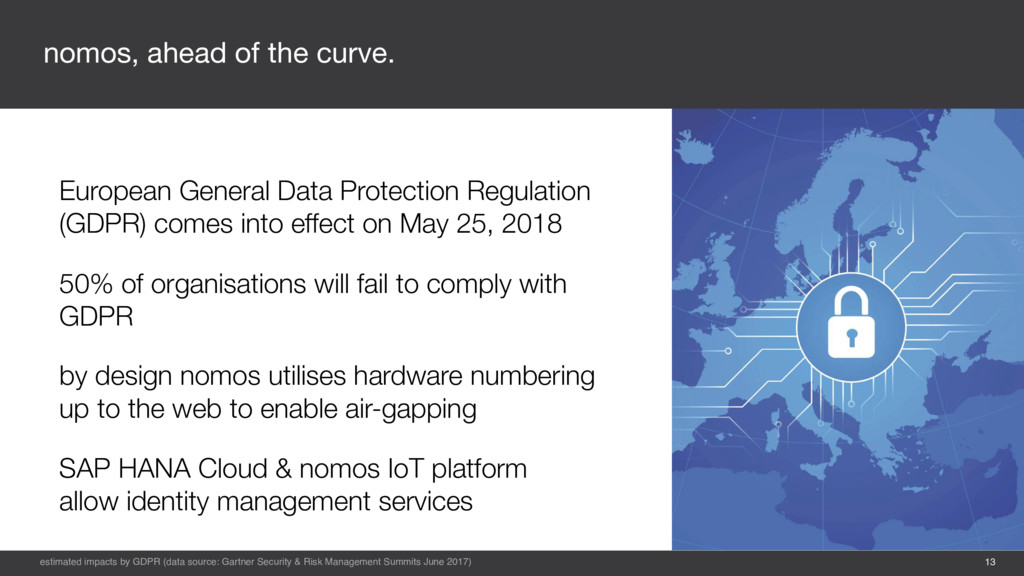 nomos, ahead of the curve.

European General Data Protection Regulation (GDPR) comes into effect on May 25, 2018

50% of organisations will fail to comply with GDPR

by design nomos utilises hardware numbering up to the web to enable air-gapping

SAP HANA Cloud & nomos IoT platform allow identity management services

estimated impacts by GDPR (data source: Gartner Security & Risk Management Summits June 2017)

13